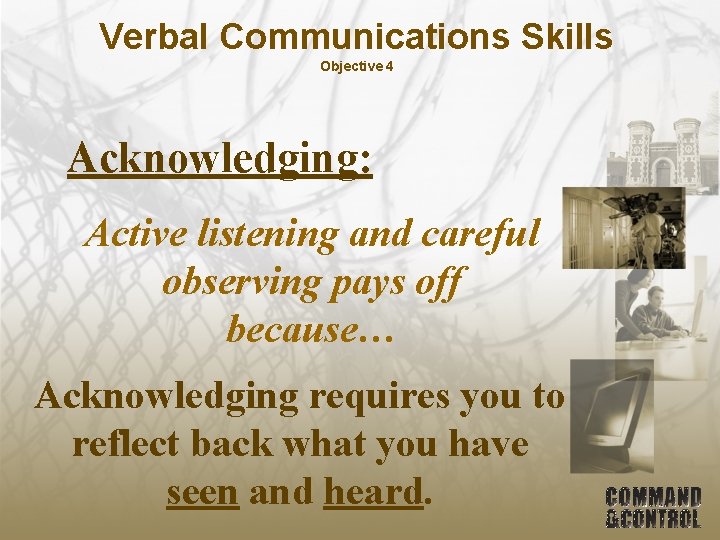 Verbal Communications Skills
Objective 4

Acknowledging:

Active listening and careful observing pays off because…

Acknowledging requires you to reflect back what you have seen and heard.

COMMAND &CONTROL